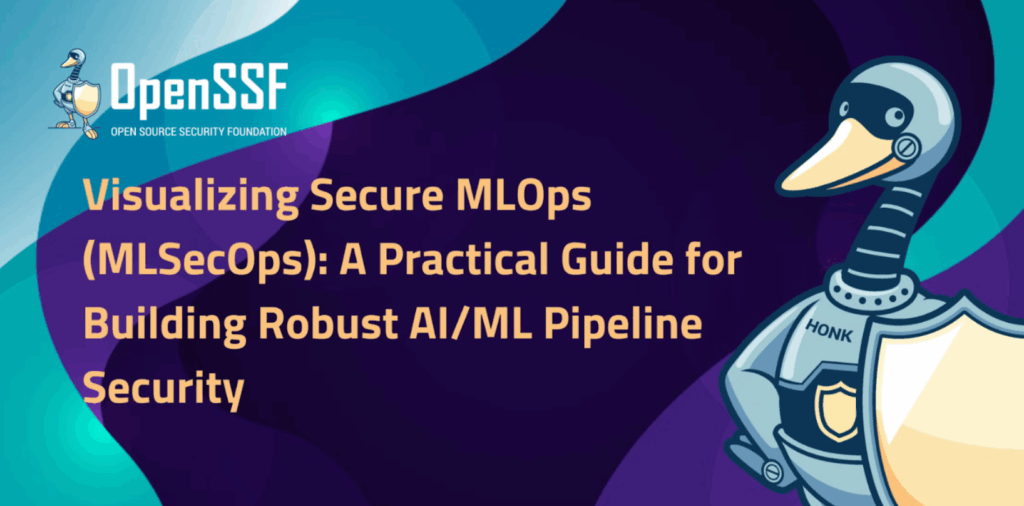 OpenSSF
OPEN SOURCE SECURITY FOUNDATION

Visualizing Secure MLOps (MLSecOps): A Practical Guide for Building Robust AI/ML Pipeline Security

HONK